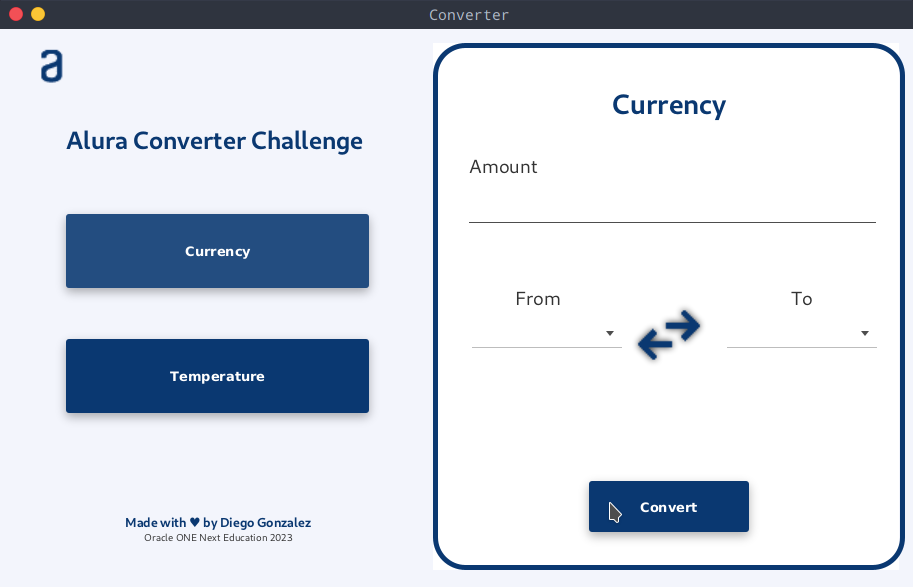 Converter

a

Alura Converter Challenge

Currency

Temperature

Made with ♥ by Diego Gonzalez
Oracle ONE Next Education 2023

Currency

Amount

From

To

Convert